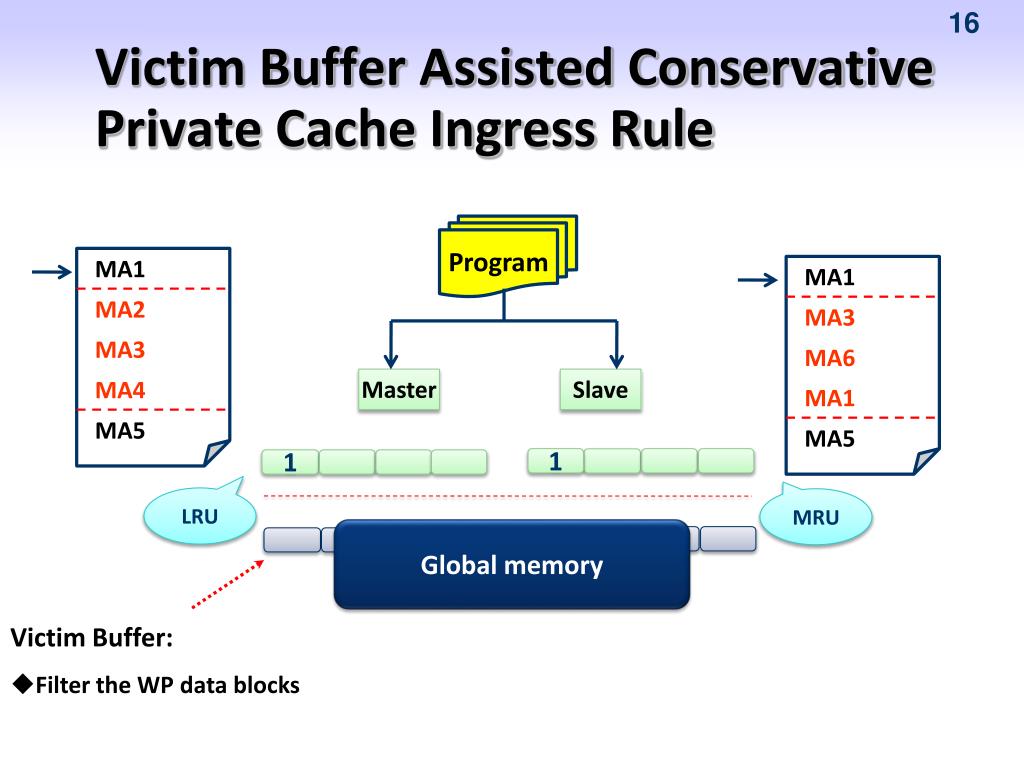 16

Victim Buffer Assisted Conservative Private Cache Ingress Rule

MA1
MA2
MA3
MA4
MA5

Program

Master

Slave

MA1
MA3
MA6
MA1
MA5

1

1

LRU

MRU

Global memory

Victim Buffer:

◆Filter the WP data blocks